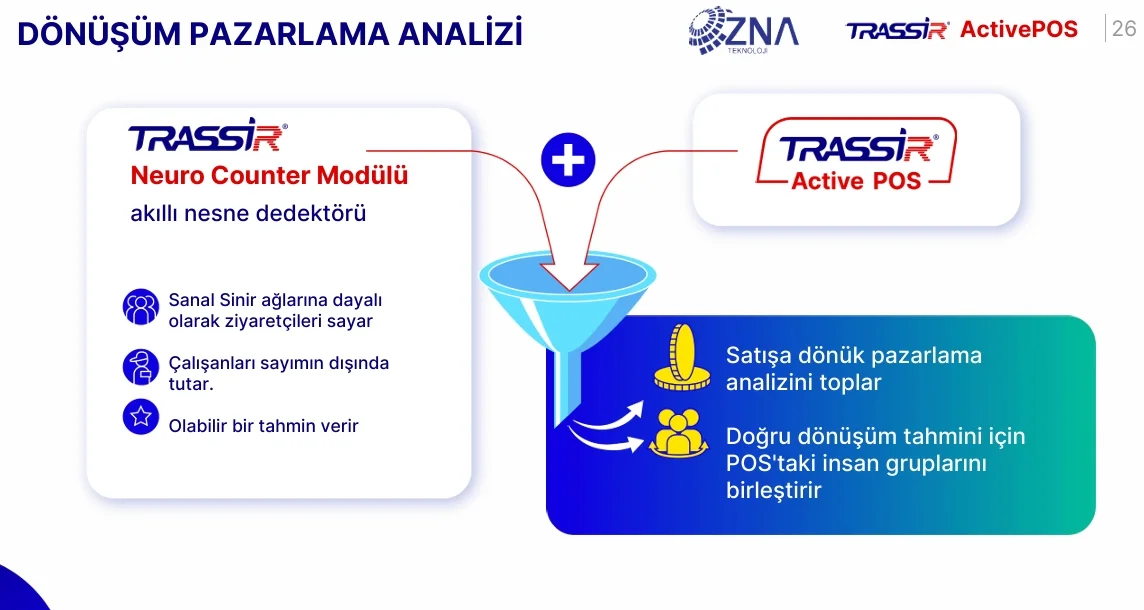 DÖNÜŞÜM PAZARLAMA ANALİZİ

ZNA TEKNOLOJİ

TRASSIR ActivePOS

26

TRASSIR
Neuro Counter Modülü
akıllı nesne dedektörü

Sanal Sinir ağlarına dayalı olarak ziyaretçileri sayar

Çalışanları sayımın dışında tutar.

Olabilir bir tahmin verir

TRASSIR
Active POS

Satışa dönük pazarlama analizini toplar

Doğru dönüşüm tahmini için POS'taki insan gruplarını birleştirir